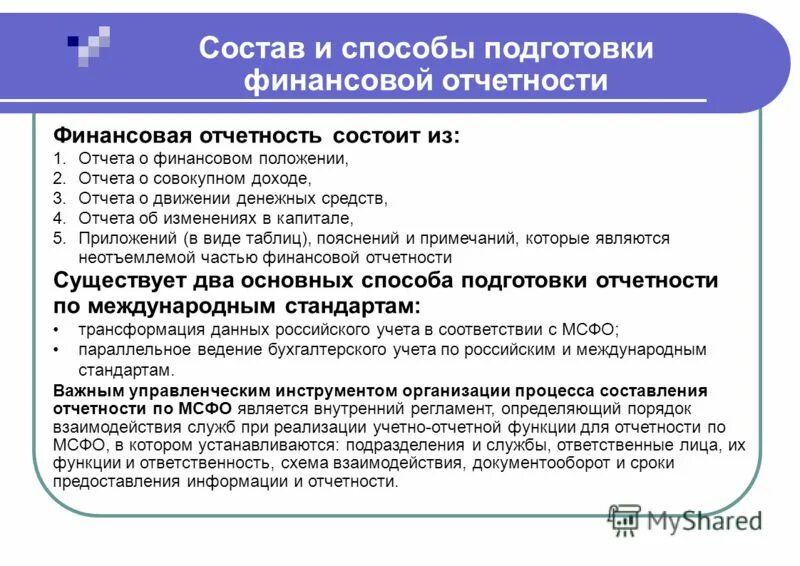 Состав и способы подготовки финансовой отчетности

Финансовая отчетность состоит из:
1. Отчета о финансовом положении,
2. Отчета о совокупном доходе,
3. Отчета о движении денежных средств,
4. Отчета об изменениях в капитале,
5. Приложений (в виде таблиц), пояснений и примечаний, которые являются неотъемлемой частью финансовой отчетности

Существует два основных способа подготовки отчетности по международным стандартам:
• трансформация данных российского учета в соответствии с МСФО;
• параллельное ведение бухгалтерского учета по российским и международным стандартам.

Важным управленческим инструментом организации процесса составления отчетности по МСФО является внутренний регламент, определяющий порядок взаимодействия служб при реализации учетно-отчетной функции для отчетности по МСФО, в котором устанавливаются: подразделения и службы, ответственные лица, их функции и ответственность, схема взаимодействия, документооборот и сроки предоставления информации и отчетности.

MyShared